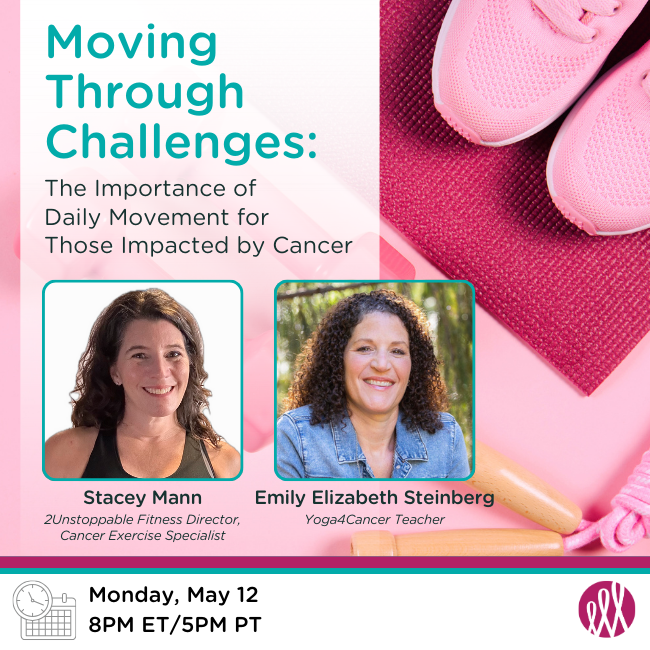 Moving Through Challenges:

The Importance of Daily Movement for Those Impacted by Cancer

Stacey Mann
2Unstoppable Fitness Director, Cancer Exercise Specialist

Emily Elizabeth Steinberg
Yoga4Cancer Teacher

Monday, May 12
8PM ET/5PM PT